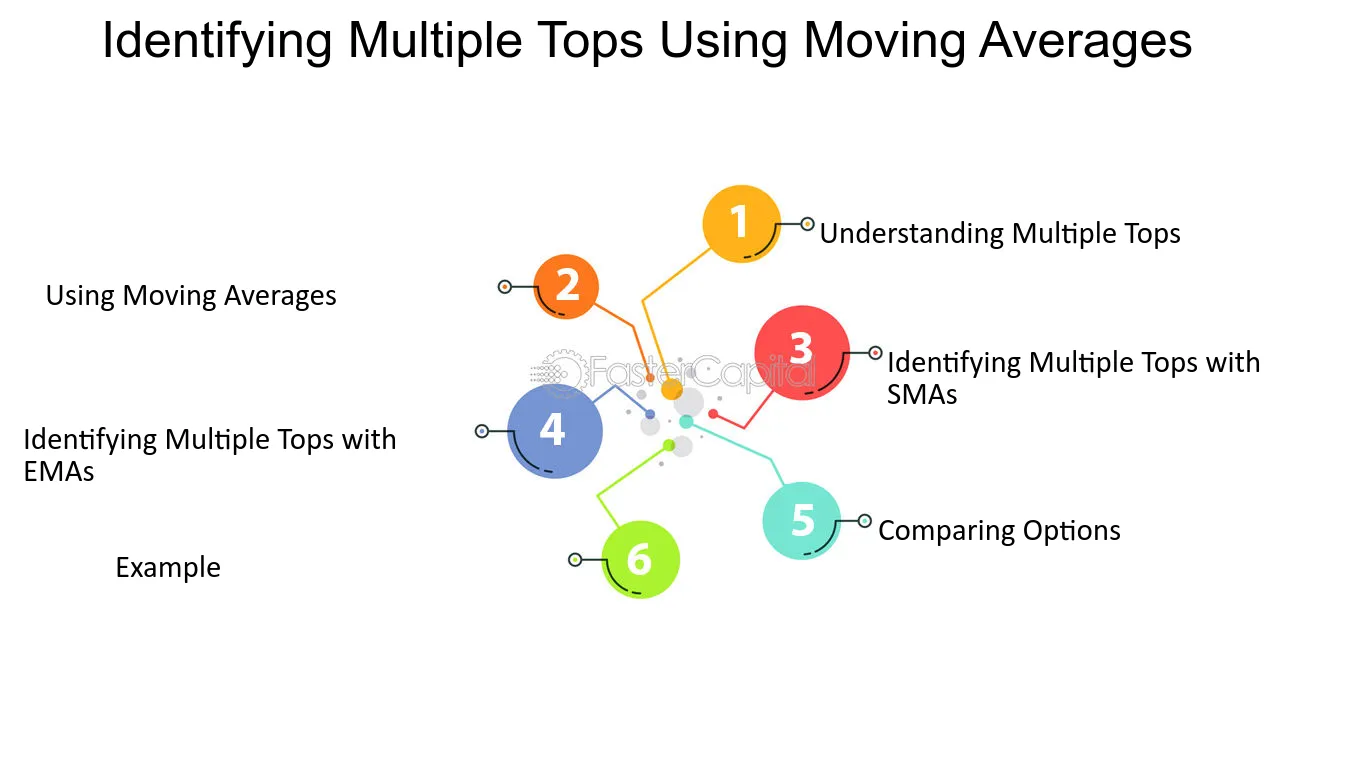 Identifying Multiple Tops Using Moving Averages

1 Understanding Multiple Tops

2 Using Moving Averages

3 Identifying Multiple Tops with SMAs

4 Identifying Multiple Tops with EMAs

5 Comparing Options

6 Example

FasterCapital